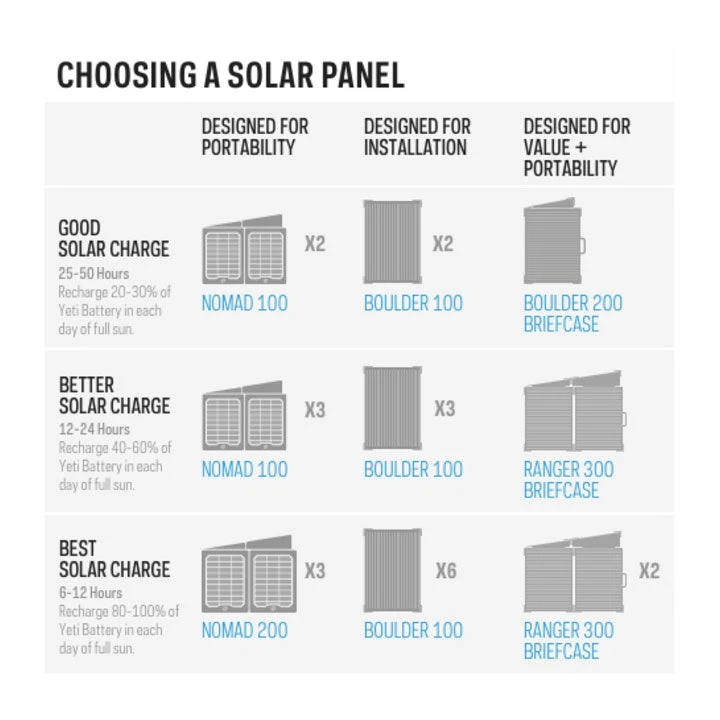 CHOOSING A SOLAR PANEL

| | DESIGNED FOR PORTABILITY | DESIGNED FOR INSTALLATION | DESIGNED FOR VALUE + PORTABILITY |
|---|---|---|---|
| GOOD SOLAR CHARGE 25-50 Hours Recharge 20-30% of Yeti Battery in each day of full sun. | X2 NOMAD 100 | X2 BOULDER 100 | BOULDER 200 BRIEFCASE |
| BETTER SOLAR CHARGE 12-24 Hours Recharge 40-60% of Yeti Battery in each day of full sun. | X3 NOMAD 100 | X3 BOULDER 100 | RANGER 300 BRIEFCASE |
| BEST SOLAR CHARGE 6-12 Hours Recharge 80-100% of Yeti Battery in each day of full sun. | X3 NOMAD 200 | X6 BOULDER 100 | X2 RANGER 300 BRIEFCASE |